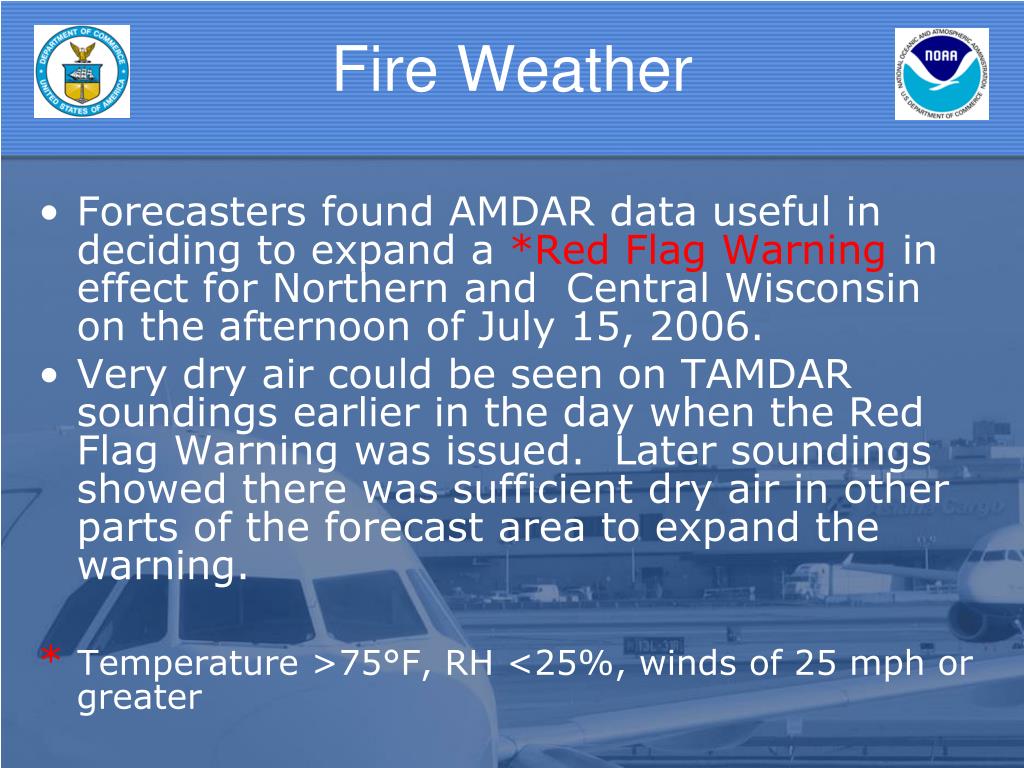 DEPARTMENT OF COMMERCE UNITED STATES OF AMERICA

Fire Weather

NATIONAL OCEANIC AND ATMOSPHERIC ADMINISTRATION NOAA U.S. DEPARTMENT OF COMMERCE

• Forecasters found AMDAR data useful in deciding to expand a *Red Flag Warning in effect for Northern and Central Wisconsin on the afternoon of July 15, 2006.
• Very dry air could be seen on TAMDAR soundings earlier in the day when the Red Flag Warning was issued. Later soundings showed there was sufficient dry air in other parts of the forecast area to expand the warning.

* Temperature >75°F, RH <25%, winds of 25 mph or greater